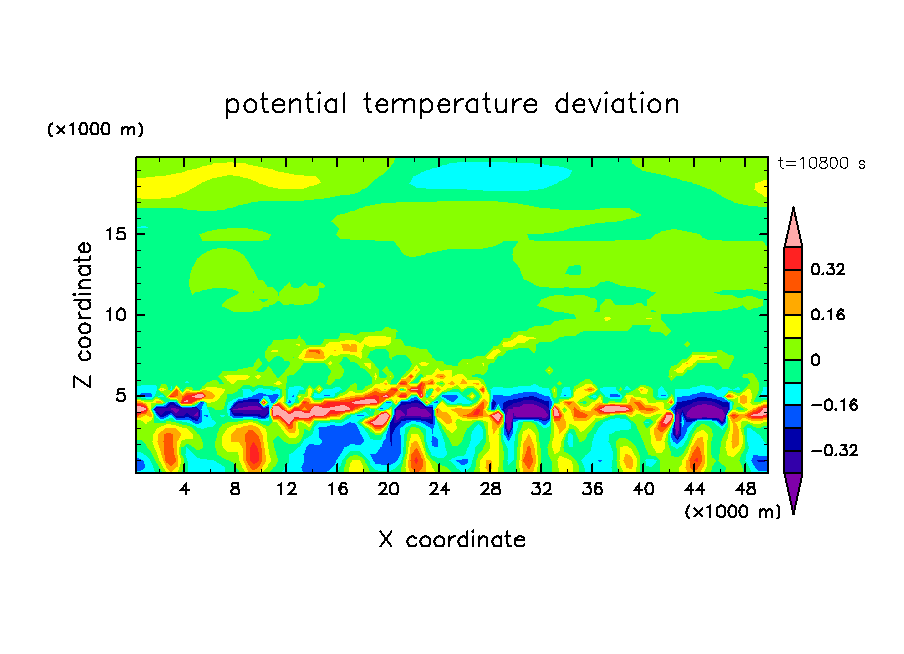 potential temperature deviation

(×1000 m)

t=10800 s

Z coordinate

15
10
5

0.32
0.16
0
−0.16
−0.32

4 8 12 16 20 24 28 32 36 40 44 48

(×1000 m)

X coordinate